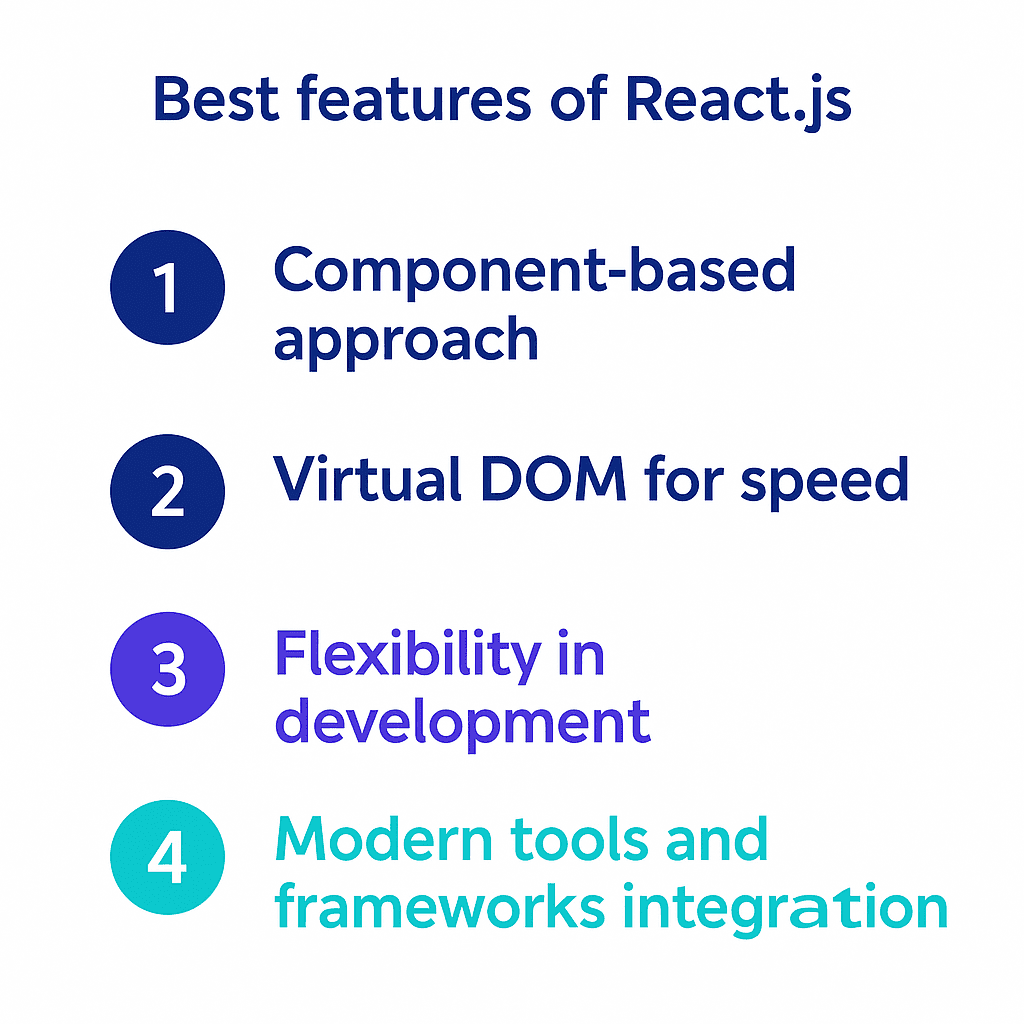 Best features of React.js

1 Component-based approach

2 Virtual DOM for speed

3 Flexibility in development

4 Modern tools and frameworks integration